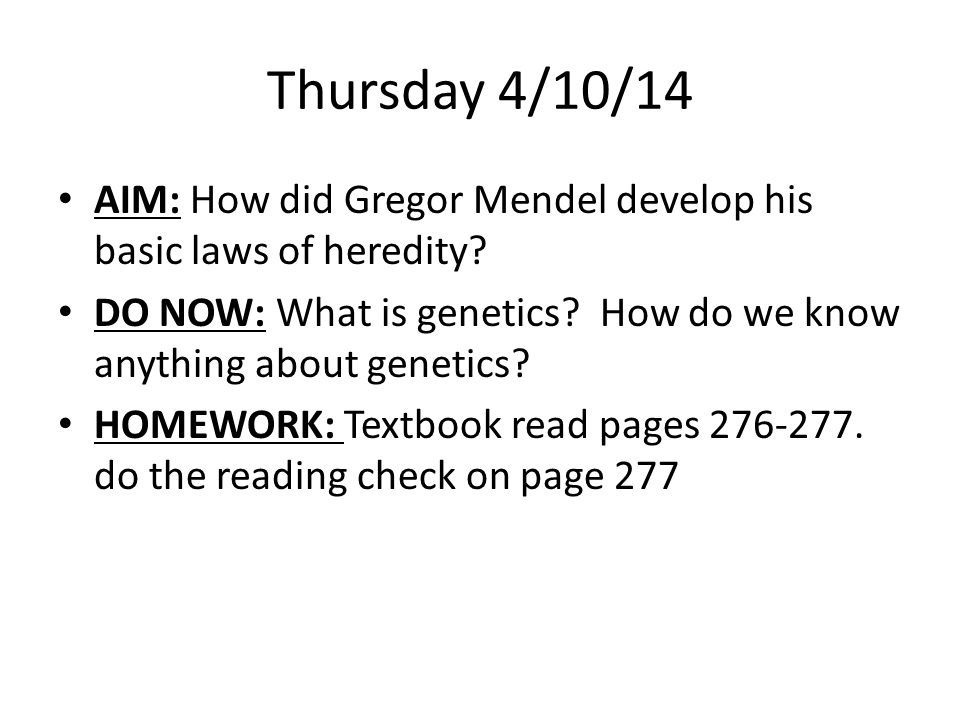 Thursday 4/10/14

• AIM: How did Gregor Mendel develop his basic laws of heredity?
• DO NOW: What is genetics? How do we know anything about genetics?
• HOMEWORK: Textbook read pages 276-277. do the reading check on page 277